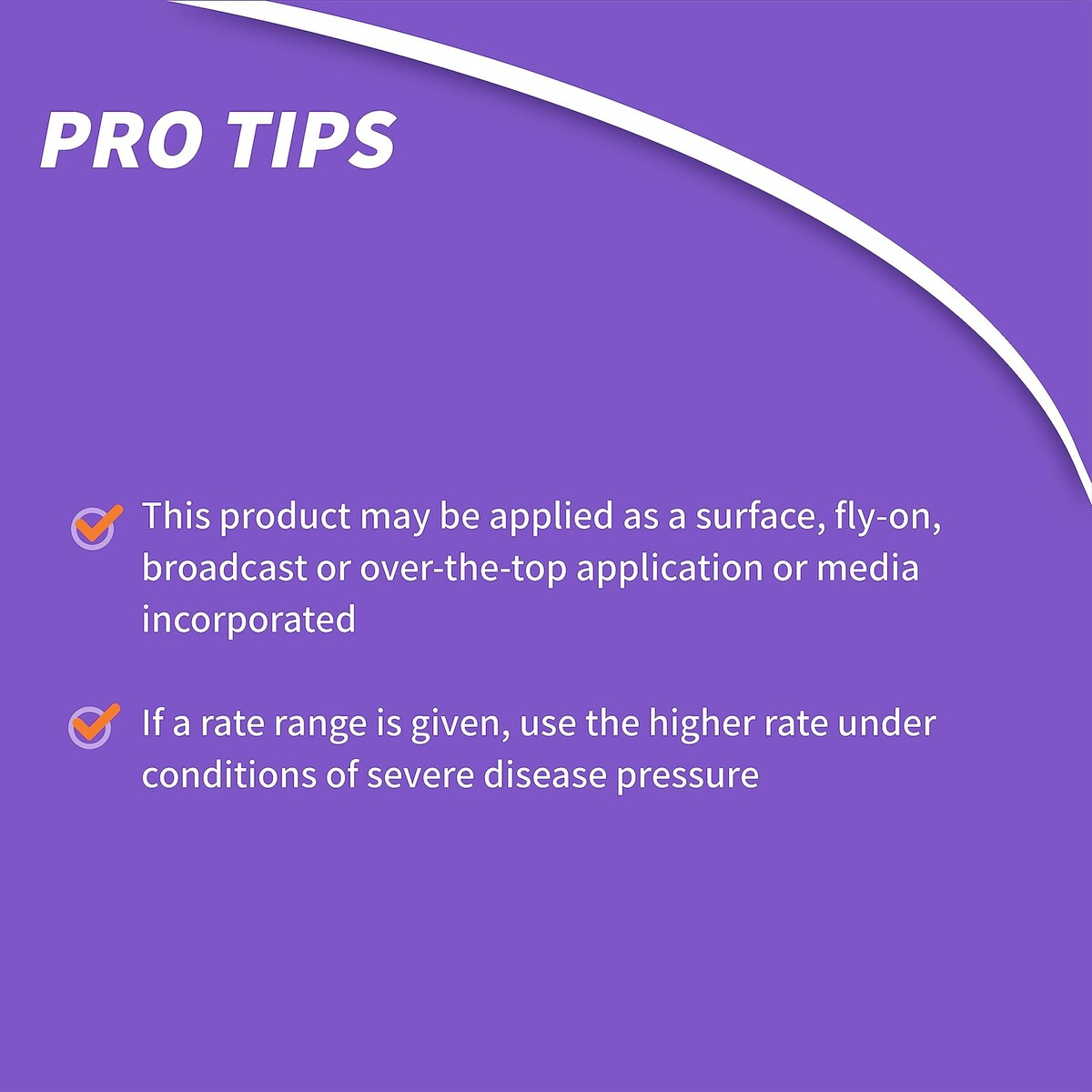 PRO TIPS

This product may be applied as a surface, fly-on, broadcast or over-the-top application or media incorporated

If a rate range is given, use the higher rate under conditions of severe disease pressure